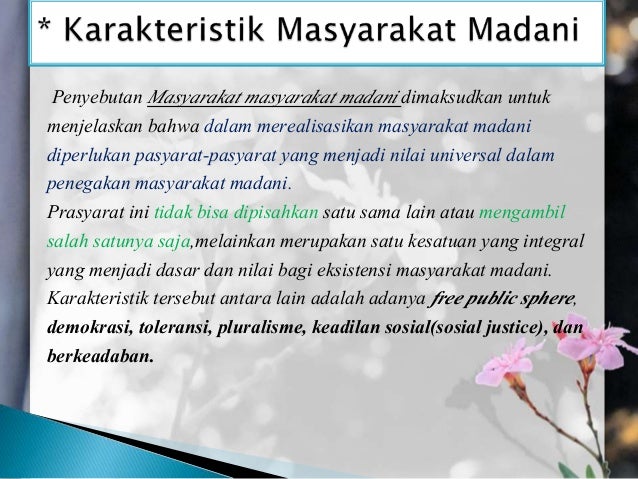 * Karakteristik Masyarakat Madani

Penyebutan Masyarakat masyarakat madani dimaksudkan untuk menjelaskan bahwa dalam merealisasikan masyarakat madani diperlukan pasyarat-pasyarat yang menjadi nilai universal dalam penegakan masyarakat madani.
Prasyarat ini tidak bisa dipisahkan satu sama lain atau mengambil salah satunya saja,melainkan merupakan satu kesatuan yang integral yang menjadi dasar dan nilai bagi eksistensi masyarakat madani. Karakteristik tersebut antara lain adalah adanya free public sphere, demokrasi, toleransi, pluralisme, keadilan sosial(sosial justice), dan berkeadaban.